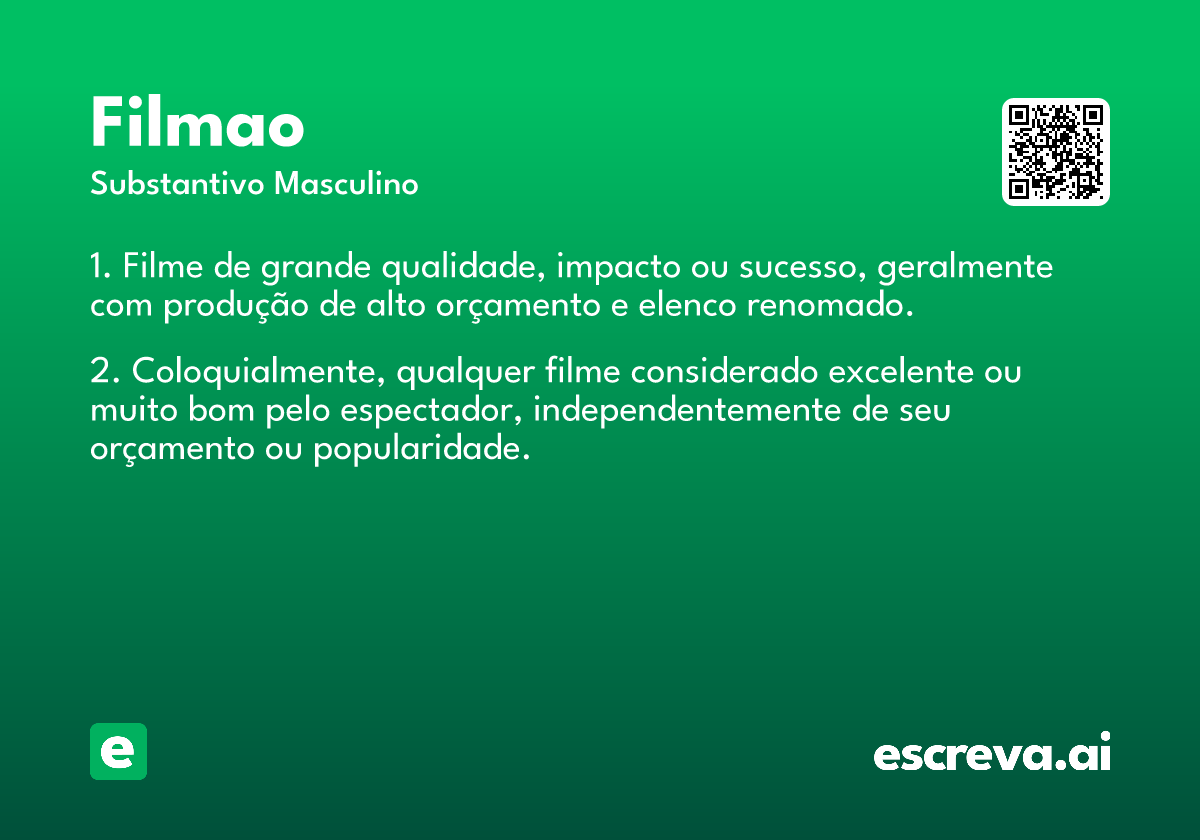 Filmao
Substantivo Masculino

1. Filme de grande qualidade, impacto ou sucesso, geralmente com produção de alto orçamento e elenco renomado.

2. Coloquialmente, qualquer filme considerado excelente ou muito bom pelo espectador, independentemente de seu orçamento ou popularidade.

e

escreva.ai